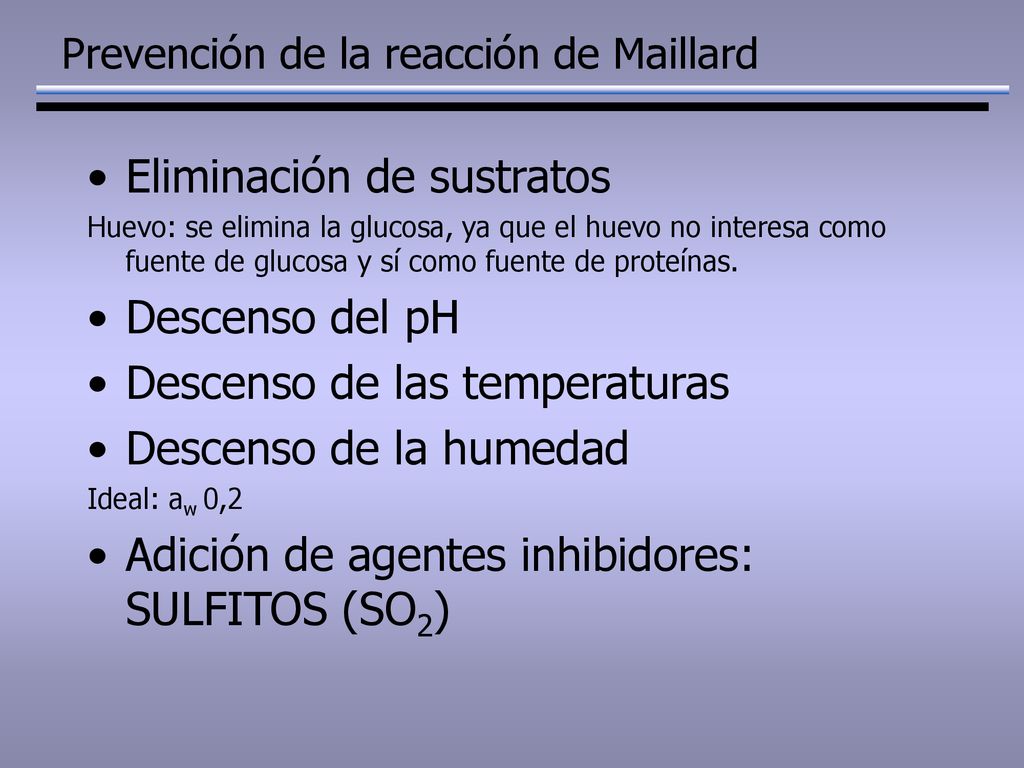 Prevención de la reacción de Maillard

• Eliminación de sustratos

Huevo: se elimina la glucosa, ya que el huevo no interesa como fuente de glucosa y sí como fuente de proteínas.

• Descenso del pH
• Descenso de las temperaturas
• Descenso de la humedad

Ideal: $a_w$ 0,2

• Adición de agentes inhibidores: SULFITOS ($SO_2$)